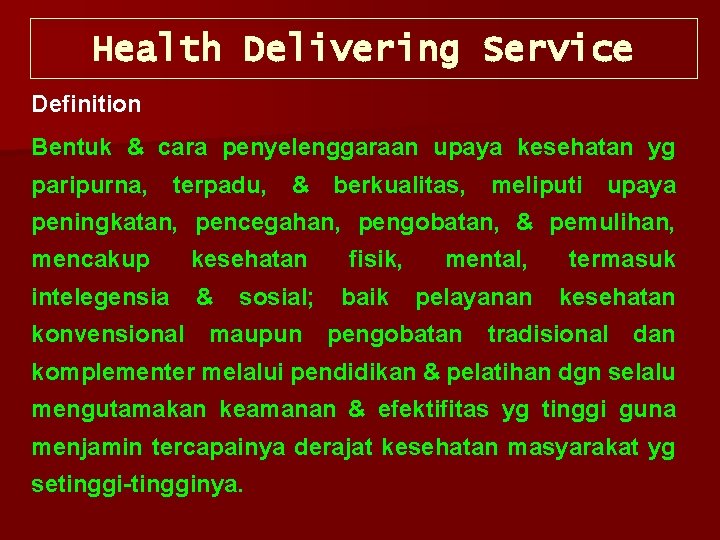 Health Delivering Service

Definition

Bentuk & cara penyelenggaraan upaya kesehatan yg paripurna, terpadu, & berkualitas, meliputi upaya peningkatan, pencegahan, pengobatan, & pemulihan, mencakup kesehatan fisik, mental, termasuk intelegensia & sosial; baik pelayanan kesehatan konvensional maupun pengobatan tradisional dan komplementer melalui pendidikan & pelatihan dgn selalu mengutamakan keamanan & efektifitas yg tinggi guna menjamin tercapainya derajat kesehatan masyarakat yg setinggi-tingginya.